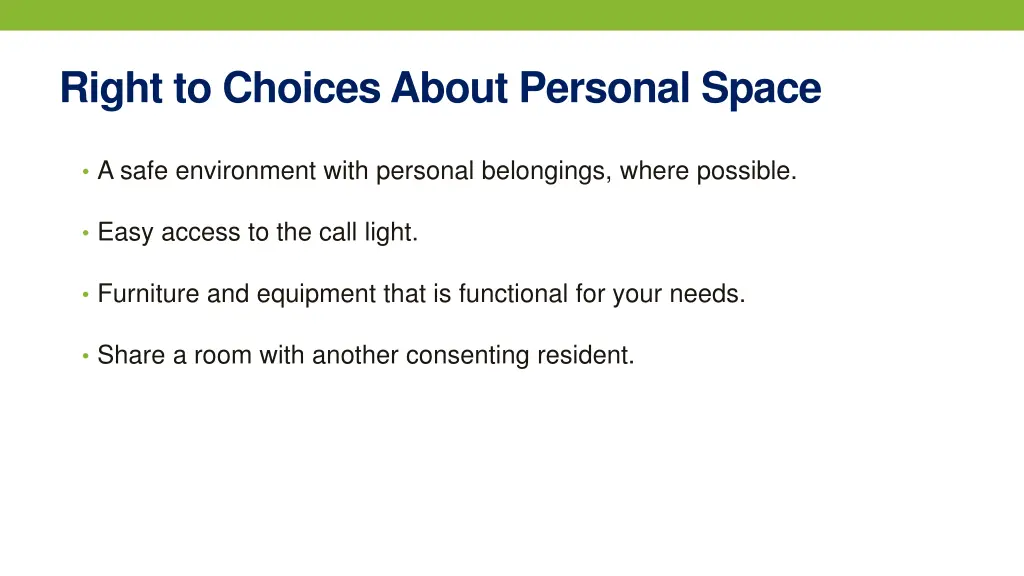 Right to Choices About Personal Space

• A safe environment with personal belongings, where possible.

• Easy access to the call light.

• Furniture and equipment that is functional for your needs.

• Share a room with another consenting resident.